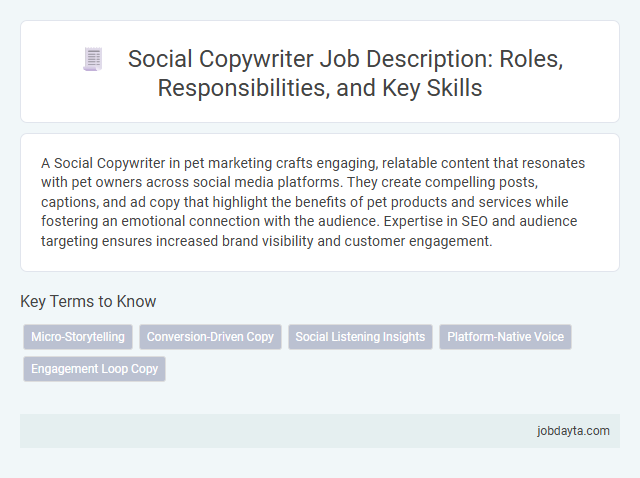 Social Copywriter Job Description: Roles, Responsibilities, and Key Skills

A Social Copywriter in pet marketing crafts engaging, relatable content that resonates with pet owners across social media platforms. They create compelling posts, captions, and ad copy that highlight the benefits of pet products and services while fostering an emotional connection with the audience. Expertise in SEO and audience targeting ensures increased brand visibility and customer engagement.

Key Terms to Know

Micro-Storytelling
Conversion-Driven Copy
Social Listening Insights
Platform-Native Voice
Engagement Loop Copy

jobdayta.com